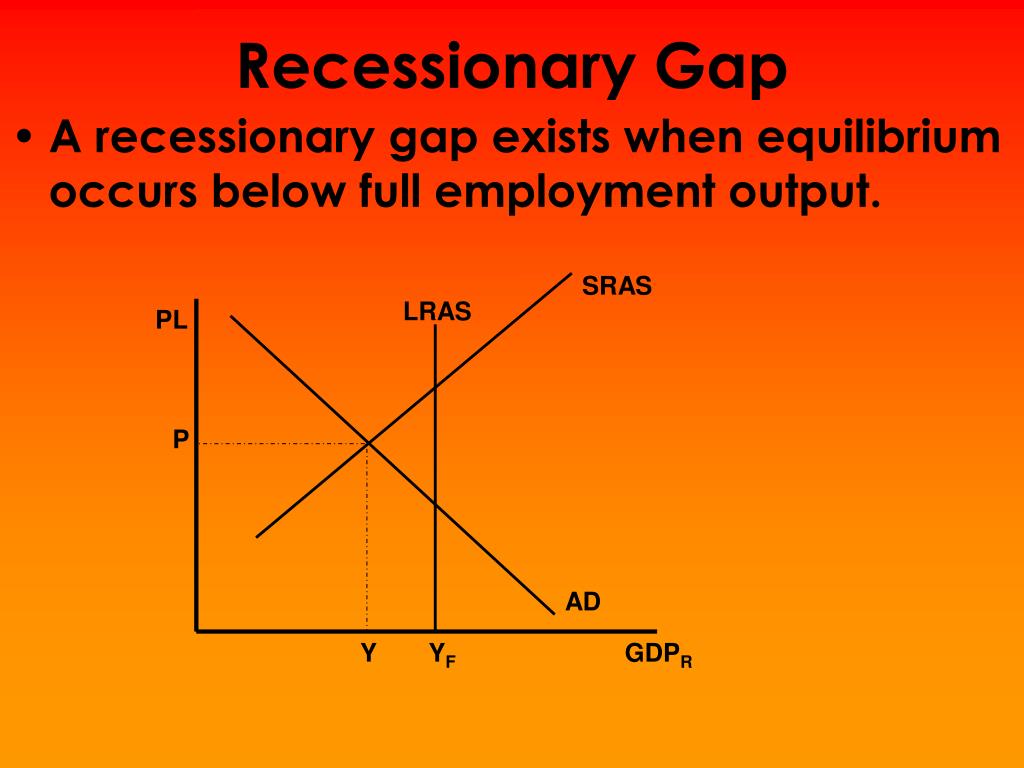 Recessionary Gap

• A recessionary gap exists when equilibrium occurs below full employment output.

SRAS
LRAS
PL
P
AD
Y
$Y_F$
$GDP_R$